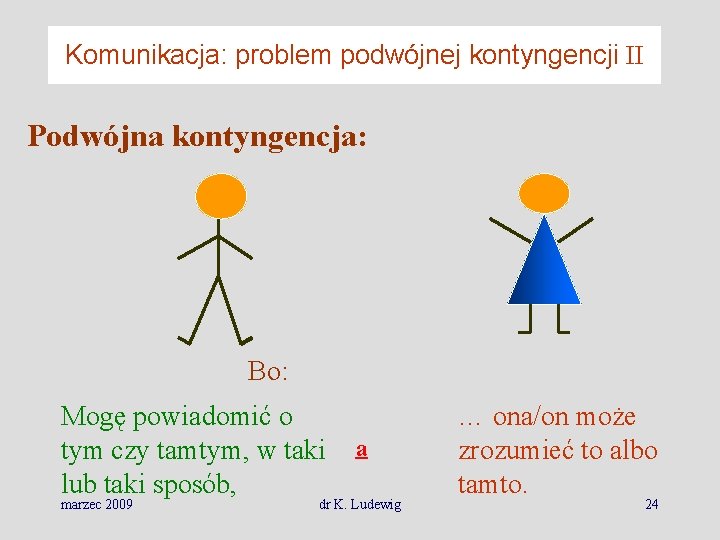 Komunikacja: problem podwójnej kontyngencji II

Podwójna kontyngencja:

Bo:

Mogę powiadomić o tym czy tamtym, w taki lub taki sposób,

a

… ona/on może zrozumieć to albo tamto.

marzec 2009

dr K. Ludewig

24